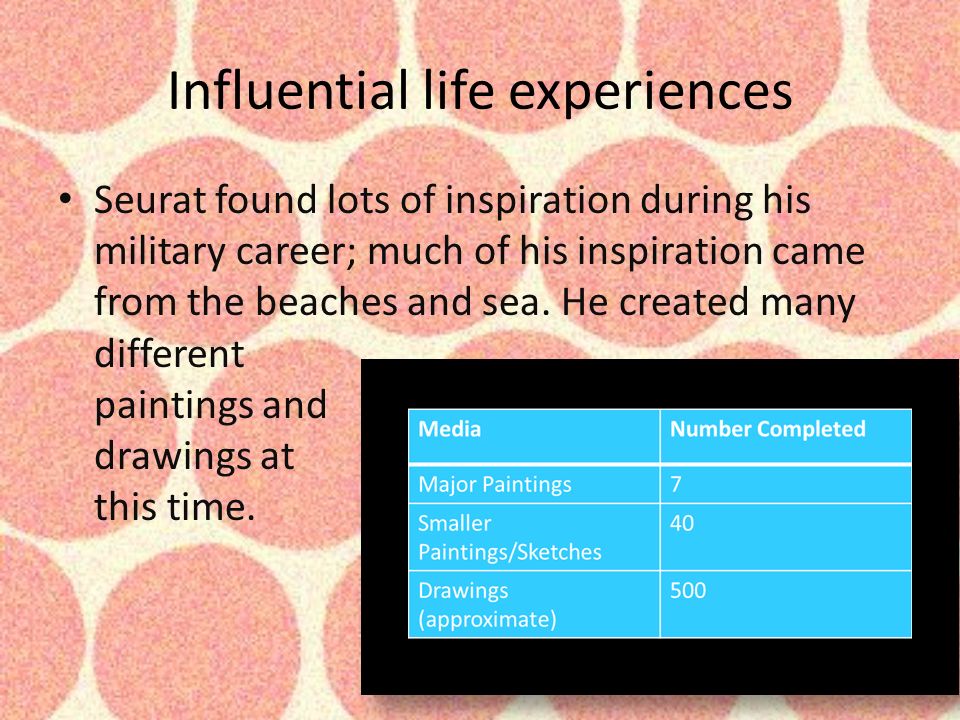 Influential life experiences

• Seurat found lots of inspiration during his military career; much of his inspiration came from the beaches and sea. He created many different paintings and drawings at this time.

| Media | Number Completed |
|---|---|
| Major Paintings | 7 |
| Smaller Paintings/Sketches | 40 |
| Drawings (approximate) | 500 |